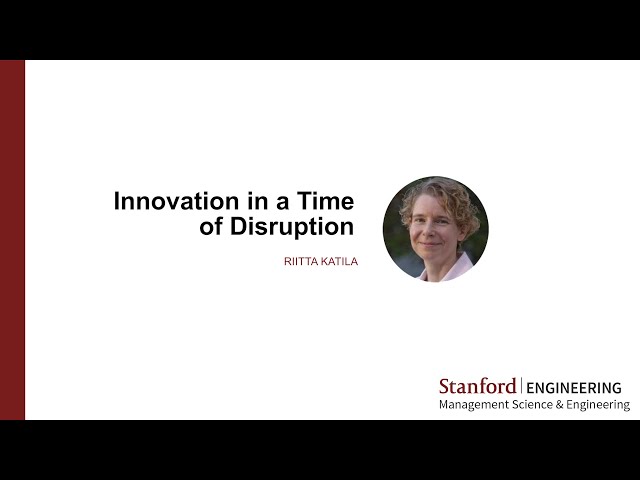 Innovation in a Time of Disruption

RIITTA KATILA

Stanford | ENGINEERING
Management Science & Engineering